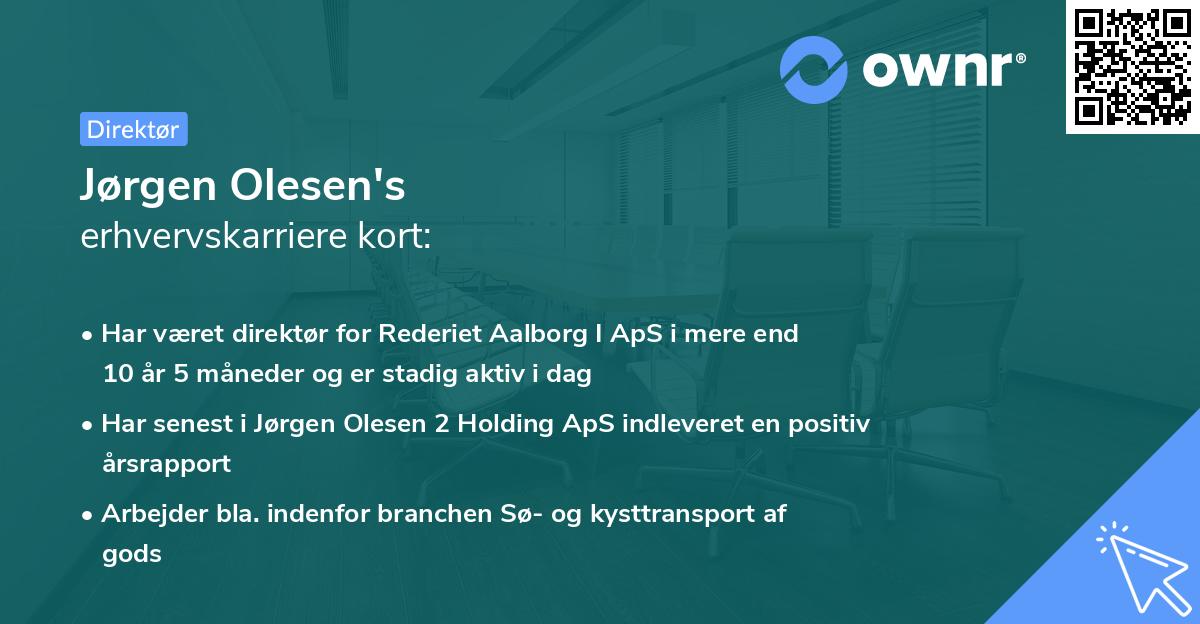 ownr®

Direktør

Jørgen Olesen's
erhvervskarriere kort:

• Har været direktør for Rederiet Aalborg I ApS i mere end 10 år 5 måneder og er stadig aktiv i dag

• Har senest i Jørgen Olesen 2 Holding ApS indleveret en positiv årsrapport

• Arbejder bla. indenfor branchen Sø- og kysttransport af gods